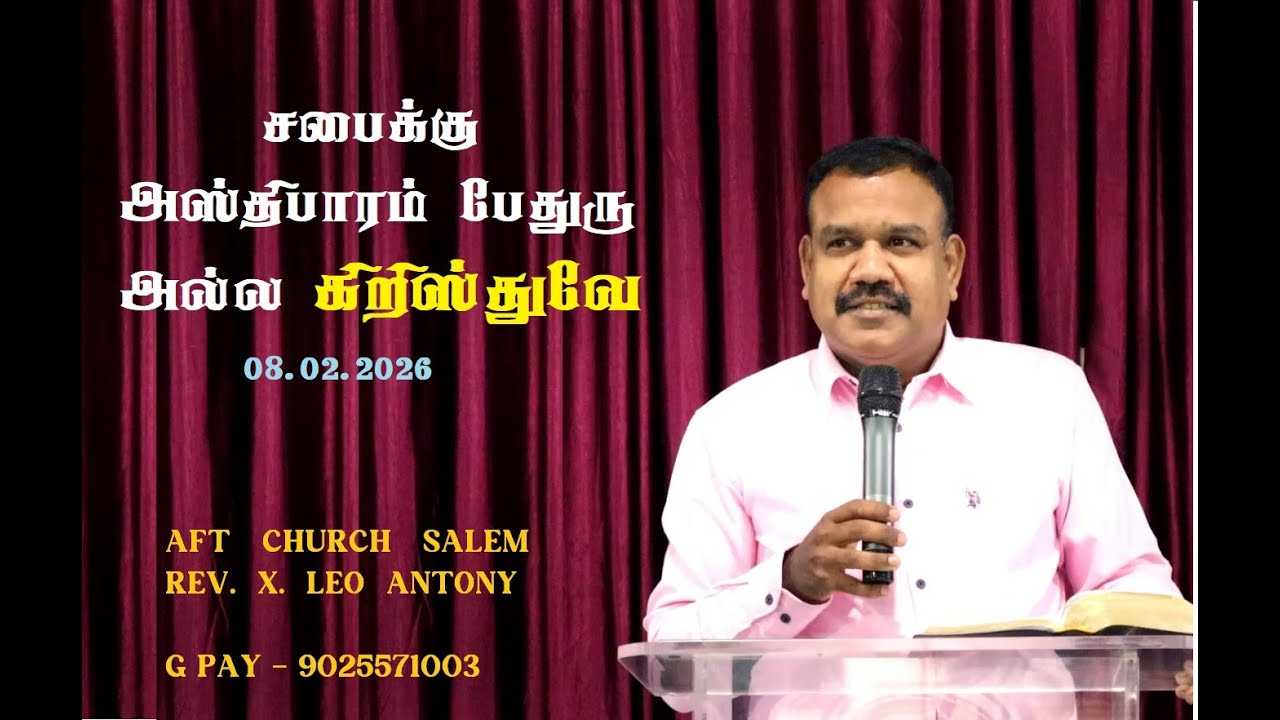 சபைக்கு
அஸ்திபாரம் பேதுரு
அல்ல கிறிஸ்துவே

08. 02. 2026

AFT CHURCH SALEM
REV. X. LEO ANTONY

G PAY - 9025571003